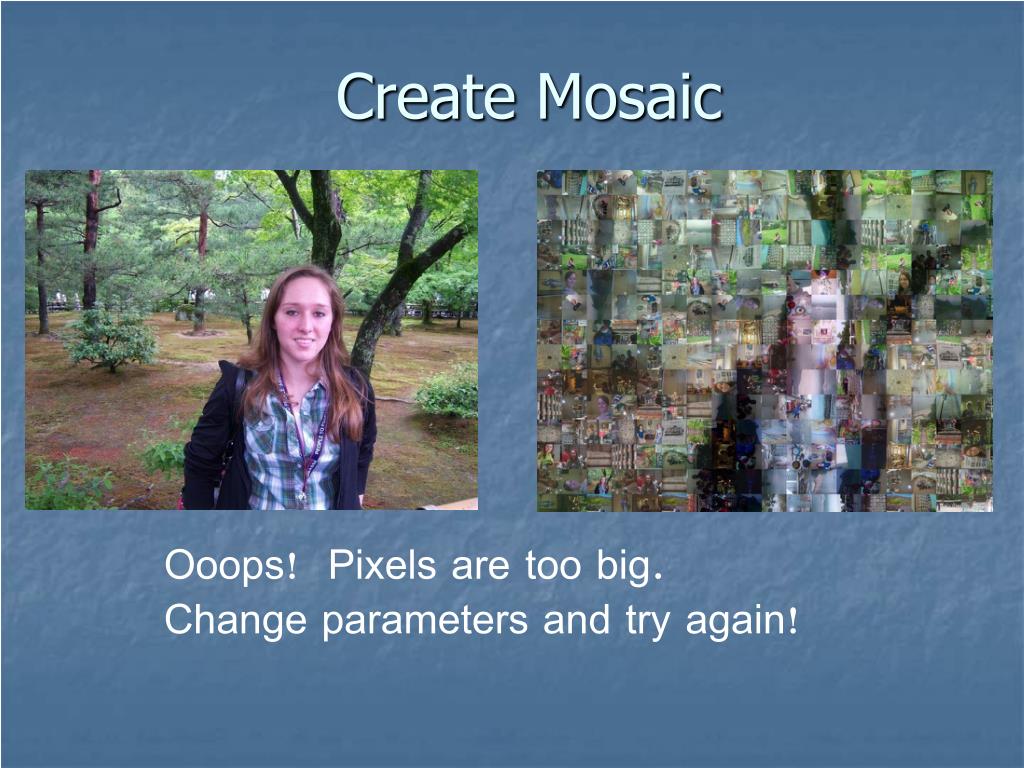 Create Mosaic

Ooops! Pixels are too big.
Change parameters and try again!